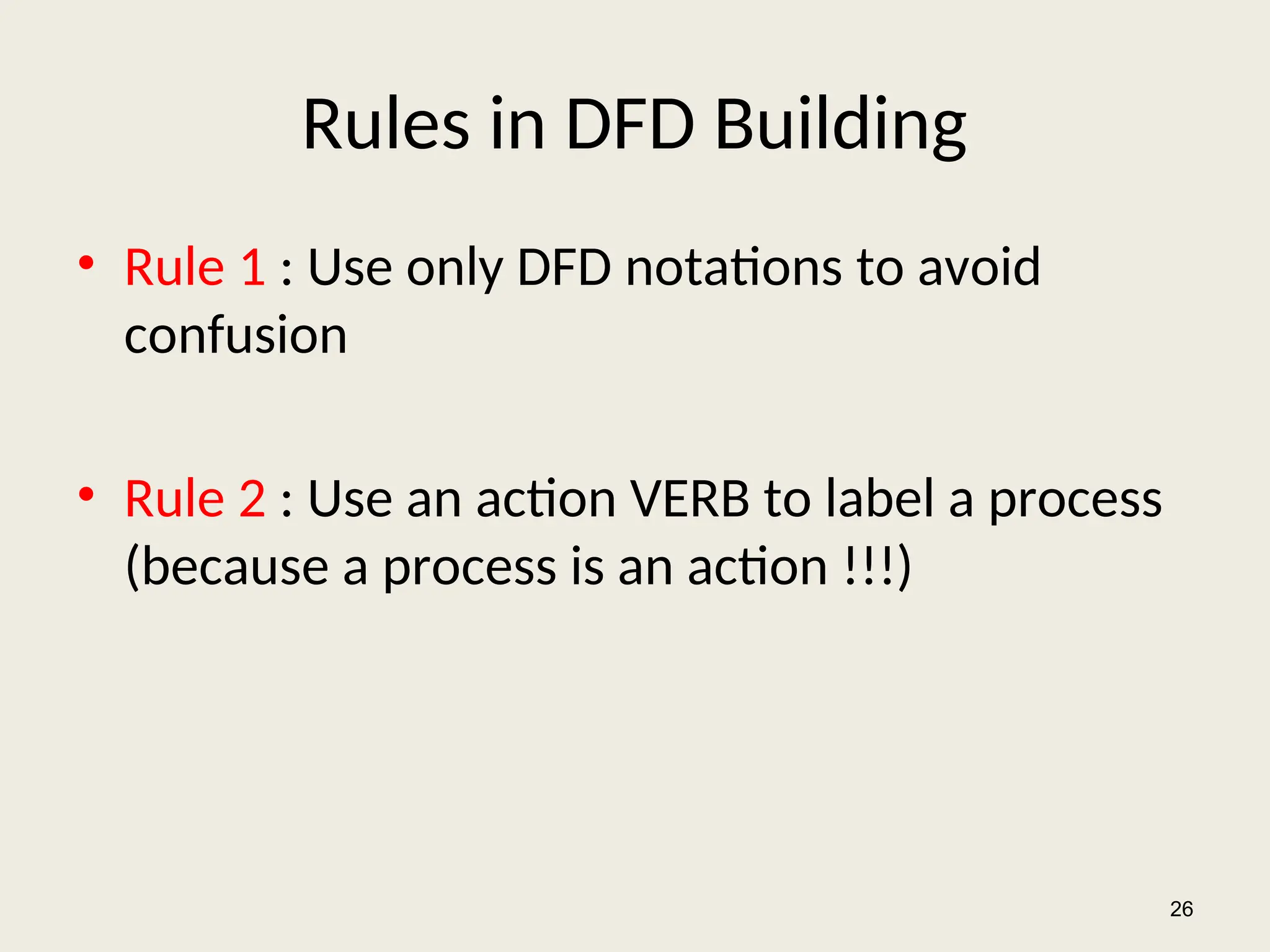 Rules in DFD Building

• Rule 1 : Use only DFD notations to avoid confusion

• Rule 2 : Use an action VERB to label a process (because a process is an action !!!)

26